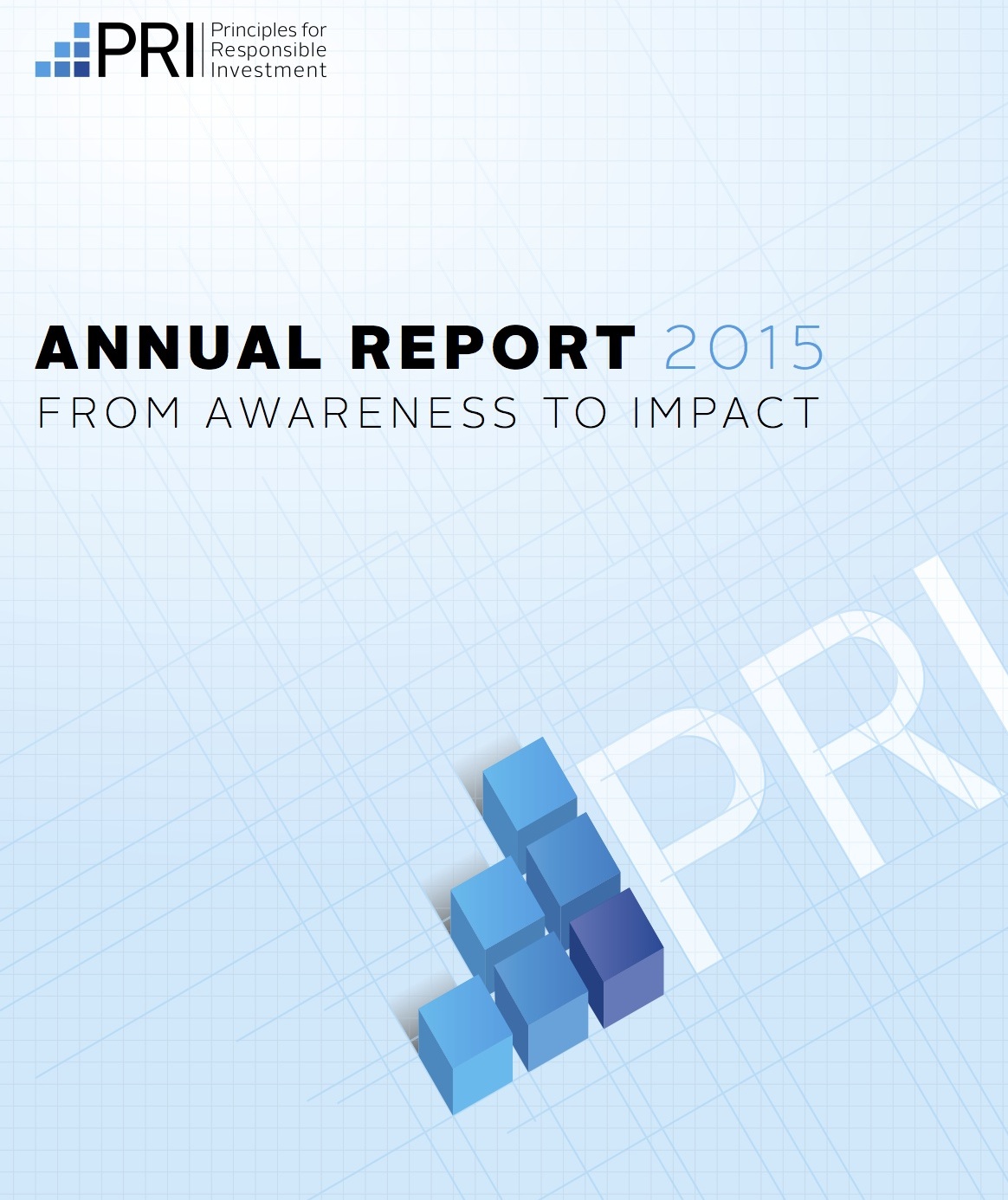 PRI Principles for Responsible Investment

ANNUAL REPORT 2015
FROM AWARENESS TO IMPACT

PRI